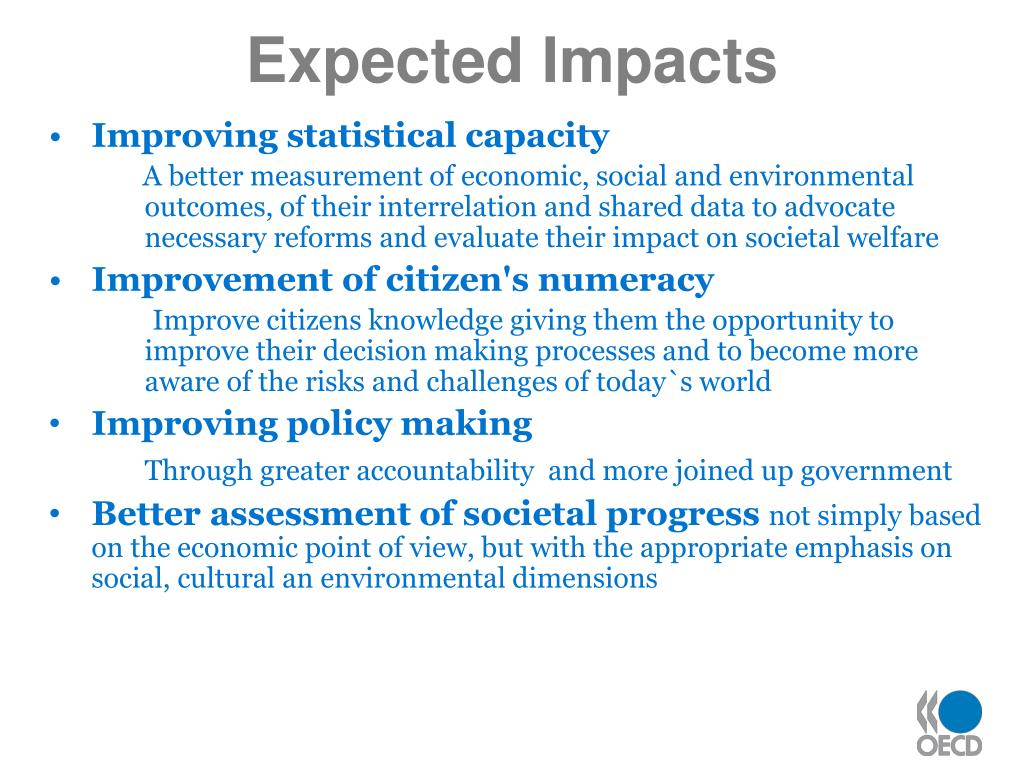 Expected Impacts

• Improving statistical capacity

A better measurement of economic, social and environmental outcomes, of their interrelation and shared data to advocate necessary reforms and evaluate their impact on societal welfare

• Improvement of citizen's numeracy

Improve citizens knowledge giving them the opportunity to improve their decision making processes and to become more aware of the risks and challenges of today`s world

• Improving policy making

Through greater accountability and more joined up government

• Better assessment of societal progress not simply based on the economic point of view, but with the appropriate emphasis on social, cultural an environmental dimensions

OECD